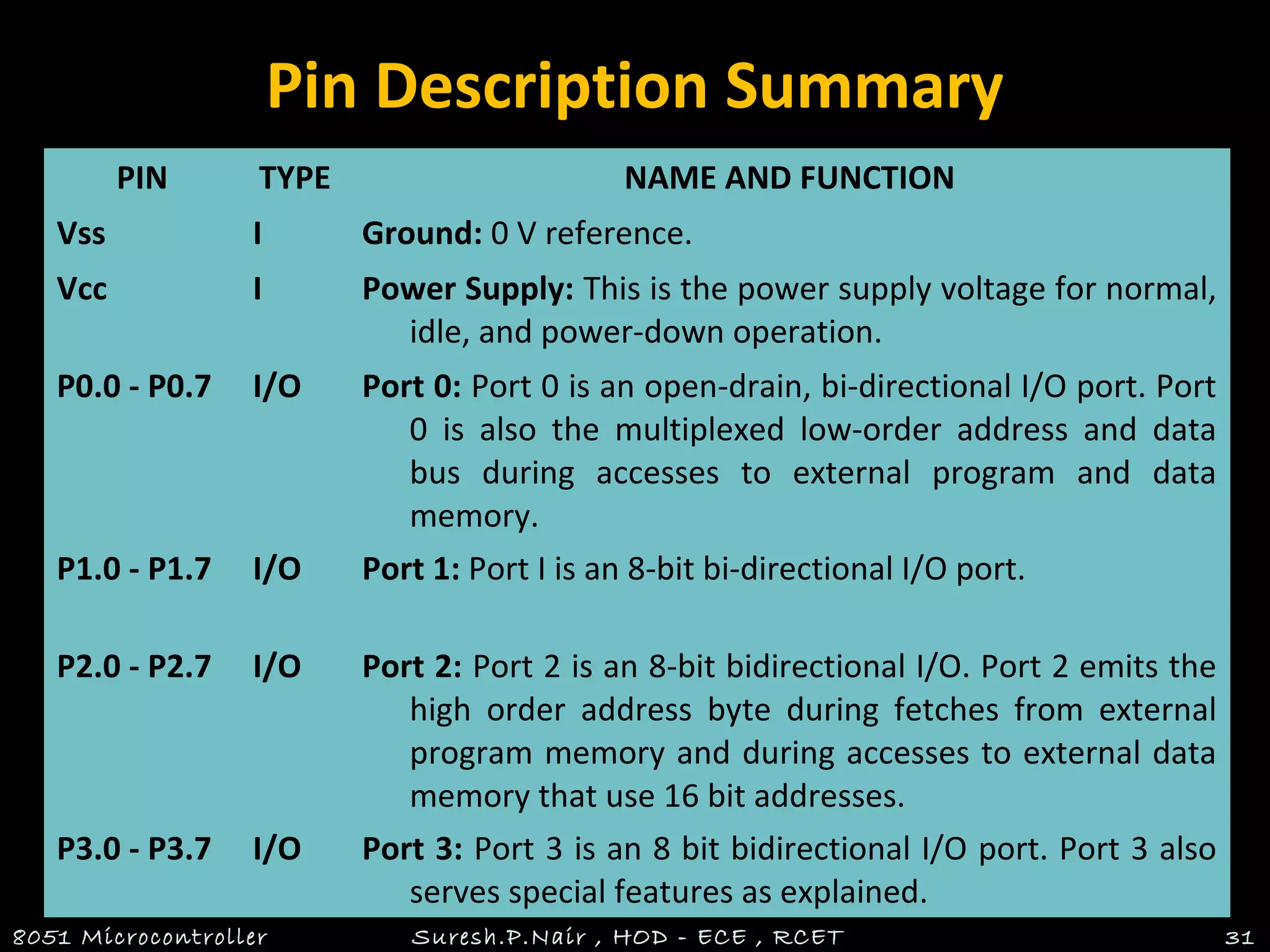 Pin Description Summary

| PIN | TYPE | NAME AND FUNCTION |
|---|---|---|
| Vss | I | Ground: 0 V reference. |
| Vcc | I | Power Supply: This is the power supply voltage for normal, idle, and power-down operation. |
| P0.0 - P0.7 | I/O | Port 0: Port 0 is an open-drain, bi-directional I/O port. Port 0 is also the multiplexed low-order address and data bus during accesses to external program and data memory. |
| P1.0 - P1.7 | I/O | Port 1: Port I is an 8-bit bi-directional I/O port. |
| P2.0 - P2.7 | I/O | Port 2: Port 2 is an 8-bit bidirectional I/O. Port 2 emits the high order address byte during fetches from external program memory and during accesses to external data memory that use 16 bit addresses. |
| P3.0 - P3.7 | I/O | Port 3: Port 3 is an 8 bit bidirectional I/O port. Port 3 also serves special features as explained. |

8051 Microcontroller Suresh.P.Nair , HOD - ECE , RCET 31